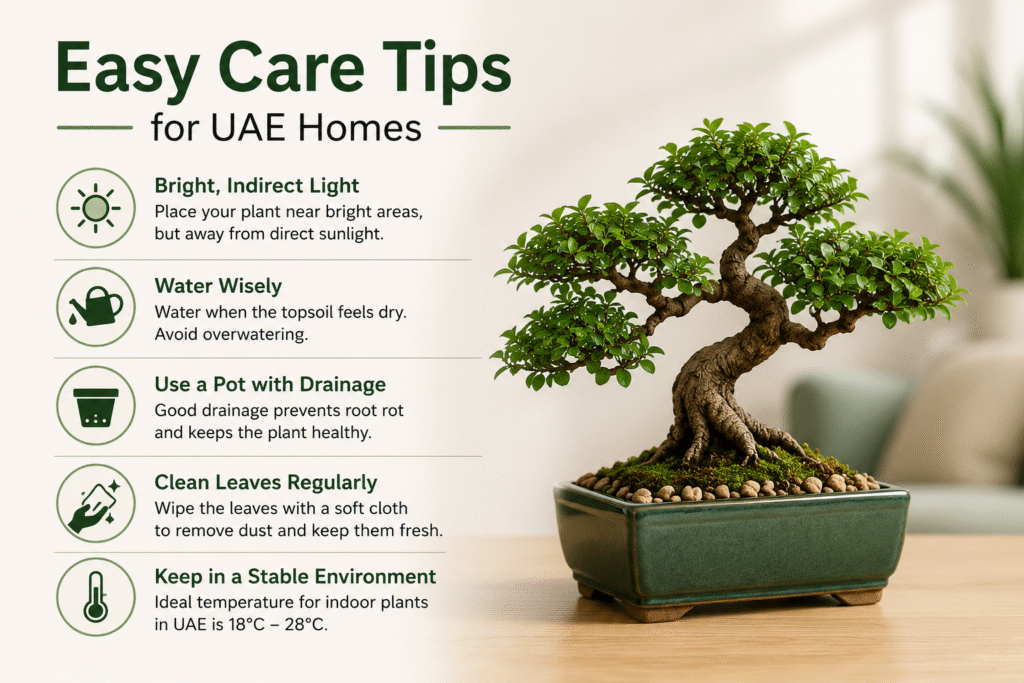 Easy Care Tips

for UAE Homes

Bright, Indirect Light
Place your plant near bright areas, but away from direct sunlight.

Water Wisely
Water when the topsoil feels dry. Avoid overwatering.

Use a Pot with Drainage
Good drainage prevents root rot and keeps the plant healthy.

Clean Leaves Regularly
Wipe the leaves with a soft cloth to remove dust and keep them fresh.

Keep in a Stable Environment
Ideal temperature for indoor plants in UAE is 18°C – 28°C.